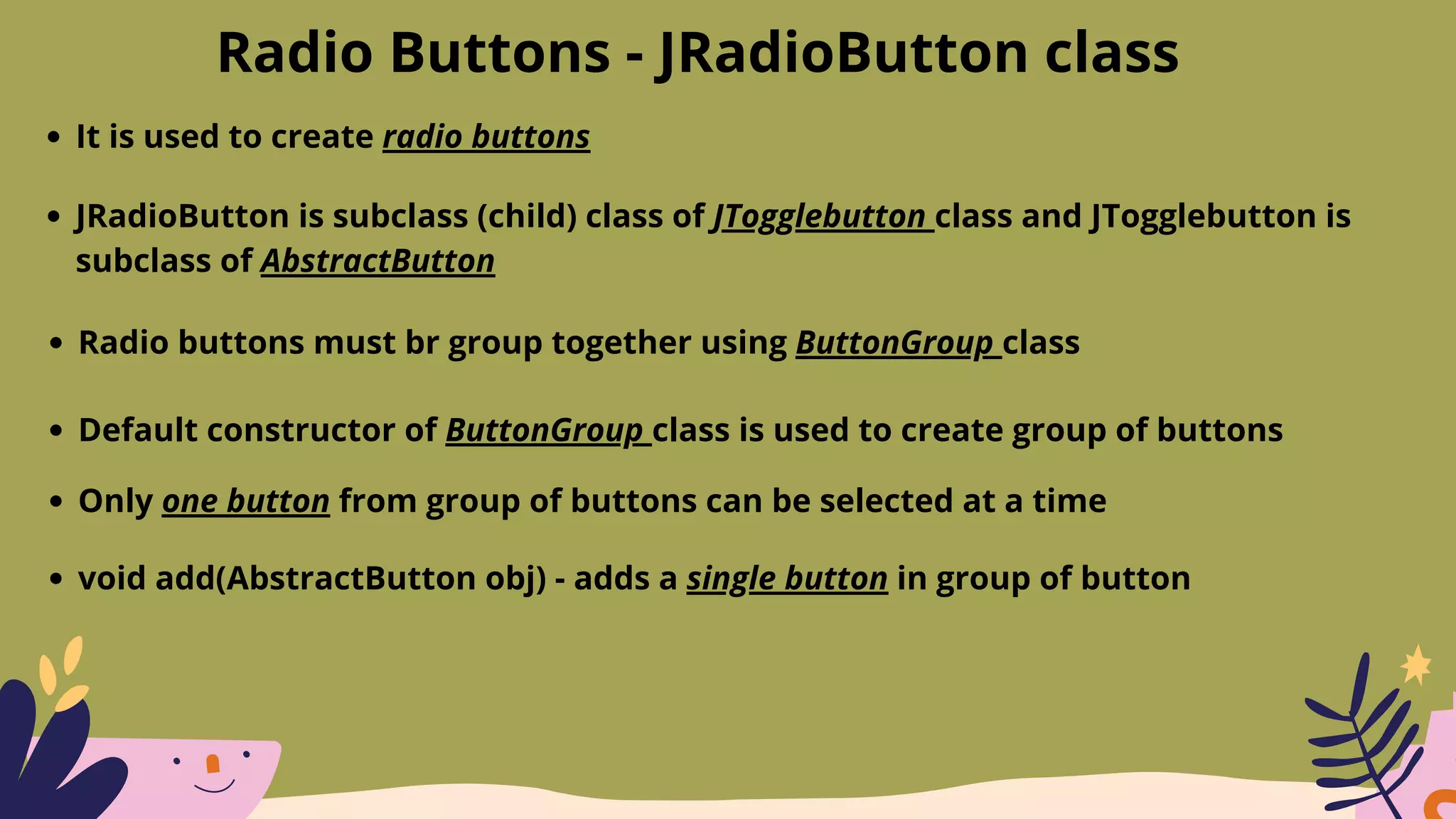 Radio Buttons - JRadioButton class

• It is used to create radio buttons

• JRadioButton is subclass (child) class of JTogglebutton class and JTogglebutton is subclass of AbstractButton

• Radio buttons must br group together using ButtonGroup class

• Default constructor of ButtonGroup class is used to create group of buttons

• Only one button from group of buttons can be selected at a time

• void add(AbstractButton obj) - adds a single button in group of button